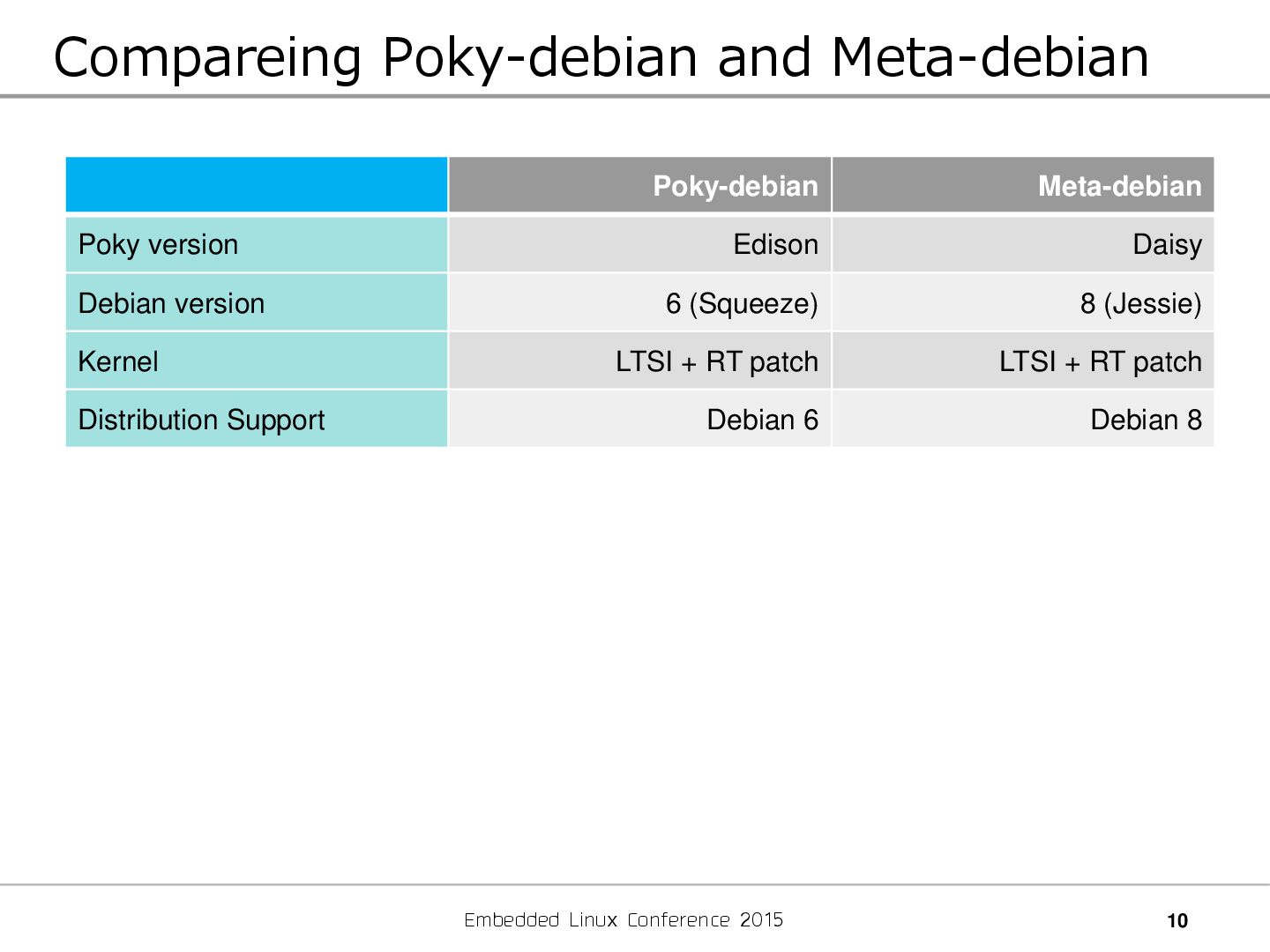 Compareing Poky-debian and Meta-debian

| | Poky-debian | Meta-debian |
|---|---|---|
| Poky version | Edison | Daisy |
| Debian version | 6 (Squeeze) | 8 (Jessie) |
| Kernel | LTSI + RT patch | LTSI + RT patch |
| Distribution Support | Debian 6 | Debian 8 |

Embedded Linux Conference 2015

10